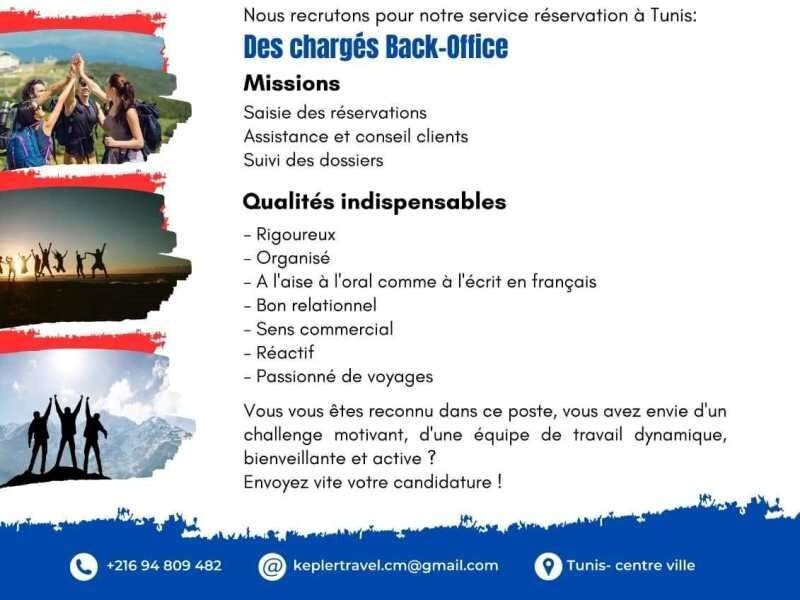 Nous recrutons pour notre service réservation à Tunis:

Des chargés Back-Office

Missions

Saisie des réservations
Assistance et conseil clients
Suivi des dossiers

Qualités indispensables

- Rigoureux
- Organisé
- A l'aise à l'oral comme à l'écrit en français
- Bon relationnel
- Sens commercial
- Réactif
- Passionné de voyages

Vous vous êtes reconnu dans ce poste, vous avez envie d'un challenge motivant, d'une équipe de travail dynamique, bienveillante et active ?
Envoyez vite votre candidature !

+216 94 809 482 keplertravel.cm@gmail.com Tunis- centre ville